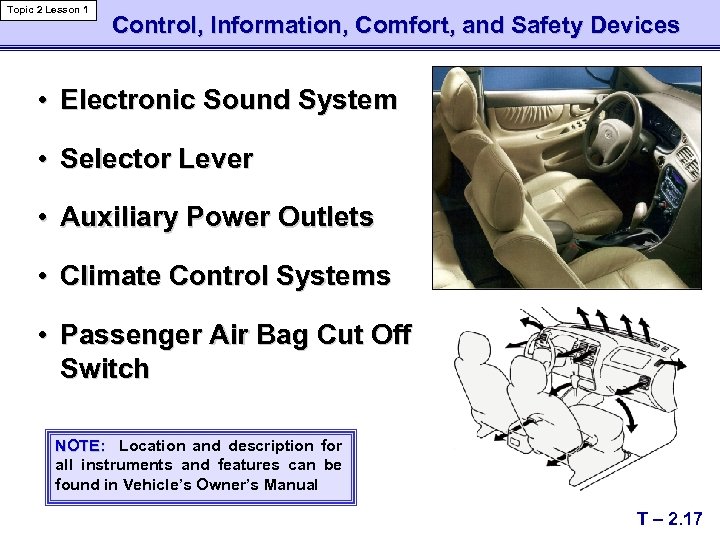 Topic 2 Lesson 1

Control, Information, Comfort, and Safety Devices

• Electronic Sound System

• Selector Lever

• Auxiliary Power Outlets

• Climate Control Systems

• Passenger Air Bag Cut Off Switch

NOTE: Location and description for all instruments and features can be found in Vehicle's Owner's Manual

T – 2.17